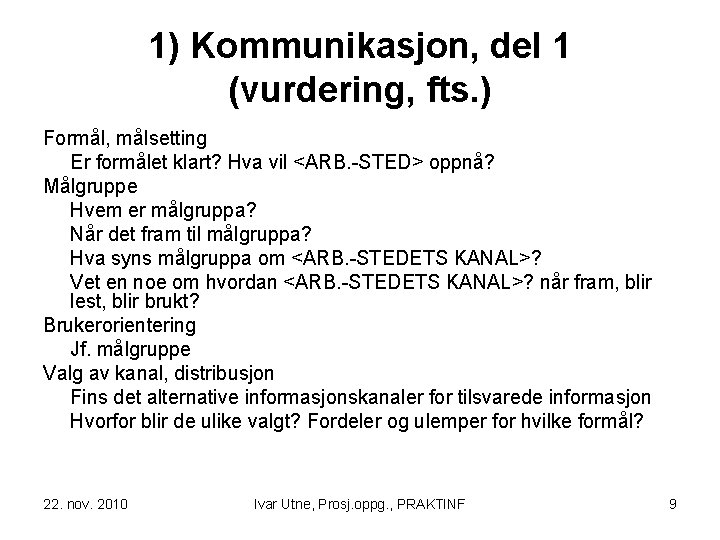 1) Kommunikasjon, del 1 (vurdering, fts.)

Formål, målsetting
Er formålet klart? Hva vil <ARB.-STED> oppnå?
Målgruppe
Hvem er målgruppa?
Når det fram til målgruppa?
Hva syns målgruppa om <ARB.-STEDETS KANAL>?
Vet en noe om hvordan <ARB.-STEDETS KANAL>? når fram, blir lest, blir brukt?
Brukerorientering
Jf. målgruppe
Valg av kanal, distribusjon
Fins det alternative informasjonskanaler for tilsvarede informasjon
Hvorfor blir de ulike valgt? Fordeler og ulemper for hvilke formål?

22. nov. 2010 Ivar Utne, Prosj.oppg., PRAKTINF 9